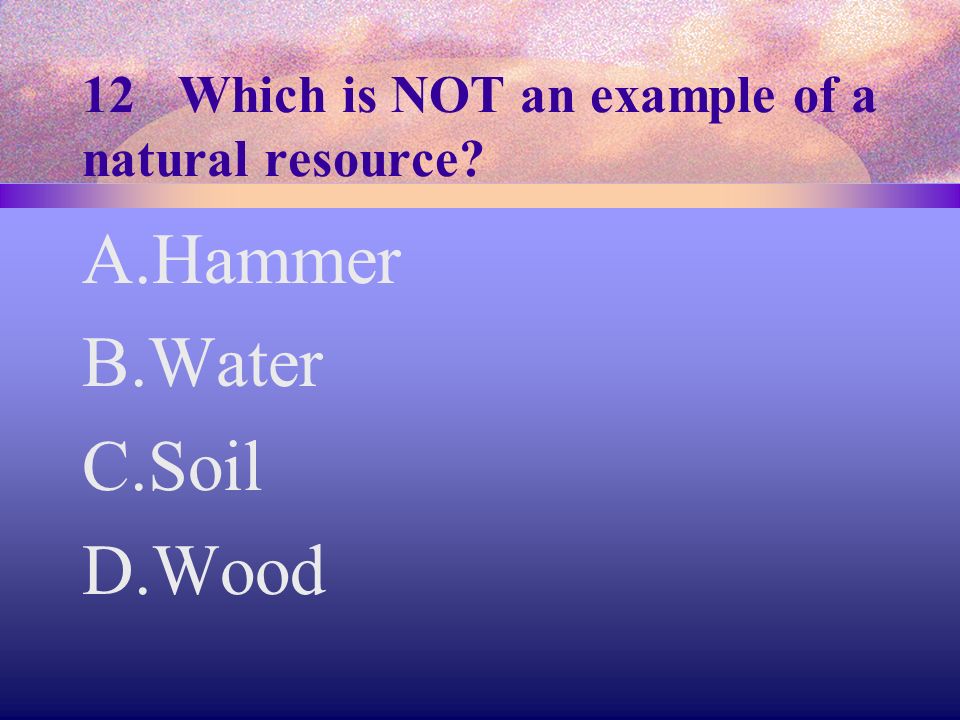 12 Which is NOT an example of a natural resource?

A.Hammer
B.Water
C.Soil
D.Wood